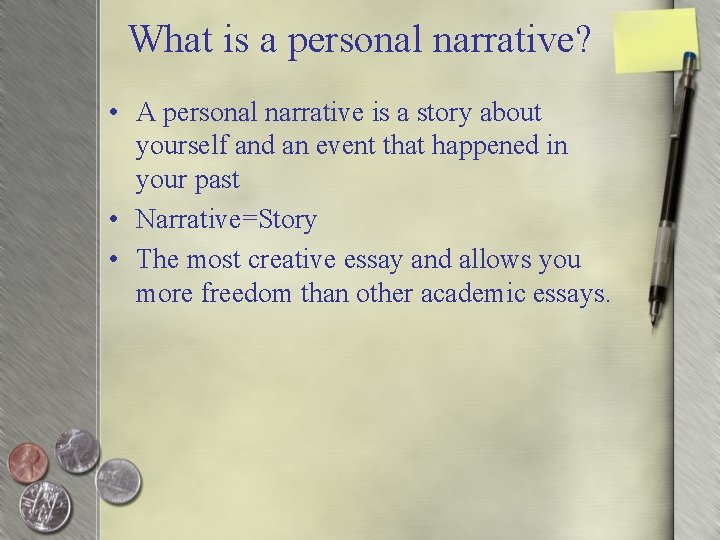 What is a personal narrative?

• A personal narrative is a story about yourself and an event that happened in your past
• Narrative=Story
• The most creative essay and allows you more freedom than other academic essays.